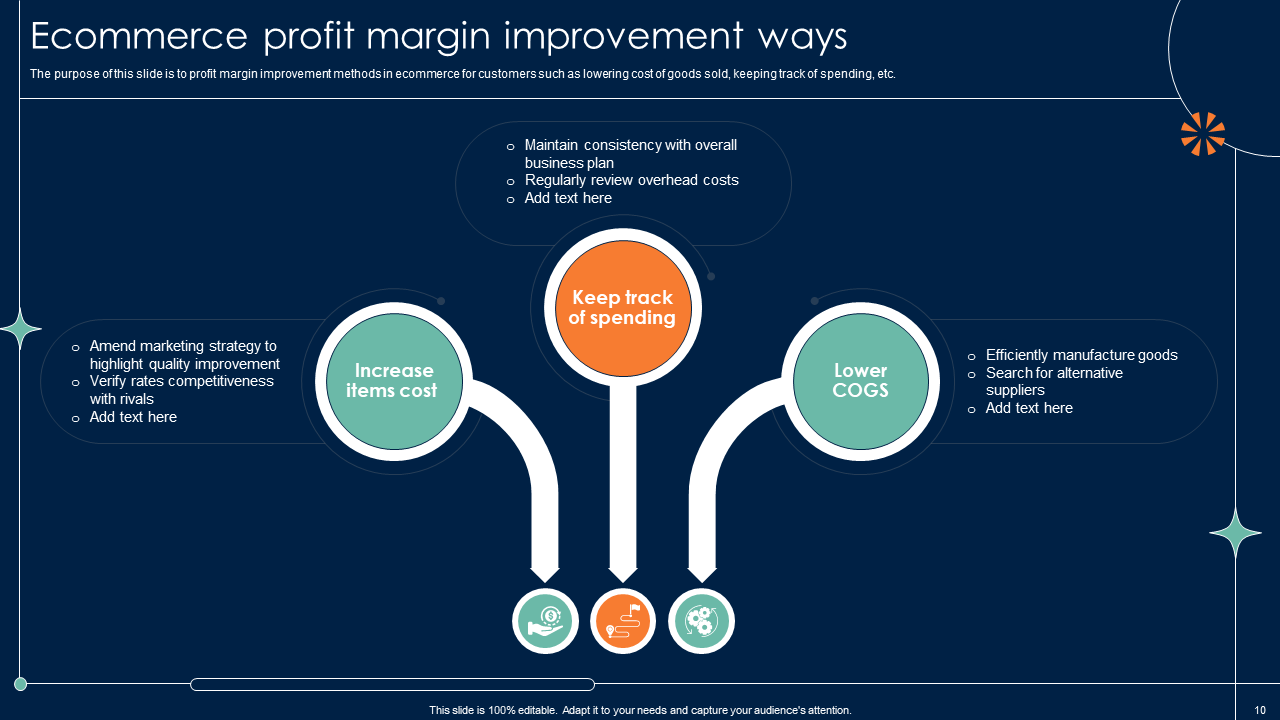 Ecommerce profit margin improvement ways

The purpose of this slide is to profit margin improvement methods in ecommerce for customers such as lowering cost of goods sold, keeping track of spending, etc.

o Maintain consistency with overall business plan
o Regularly review overhead costs
o Add text here

Keep track of spending

o Amend marketing strategy to highlight quality improvement
o Verify rates competitiveness with rivals
o Add text here

Increase items cost

Lower COGS

o Efficiently manufacture goods
o Search for alternative suppliers
o Add text here

This slide is 100% editable. Adapt it to your needs and capture your audience's attention.

10